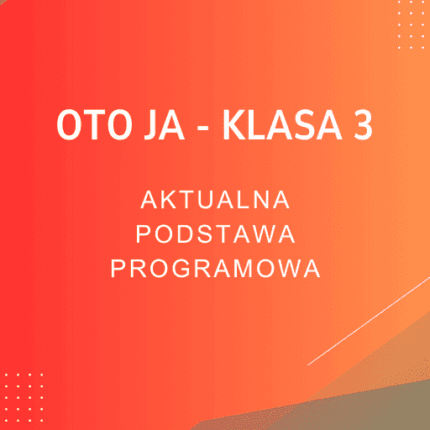 OTO JA - KLASA 3

AKTUALNA PODSTAWA PROGRAMOWA